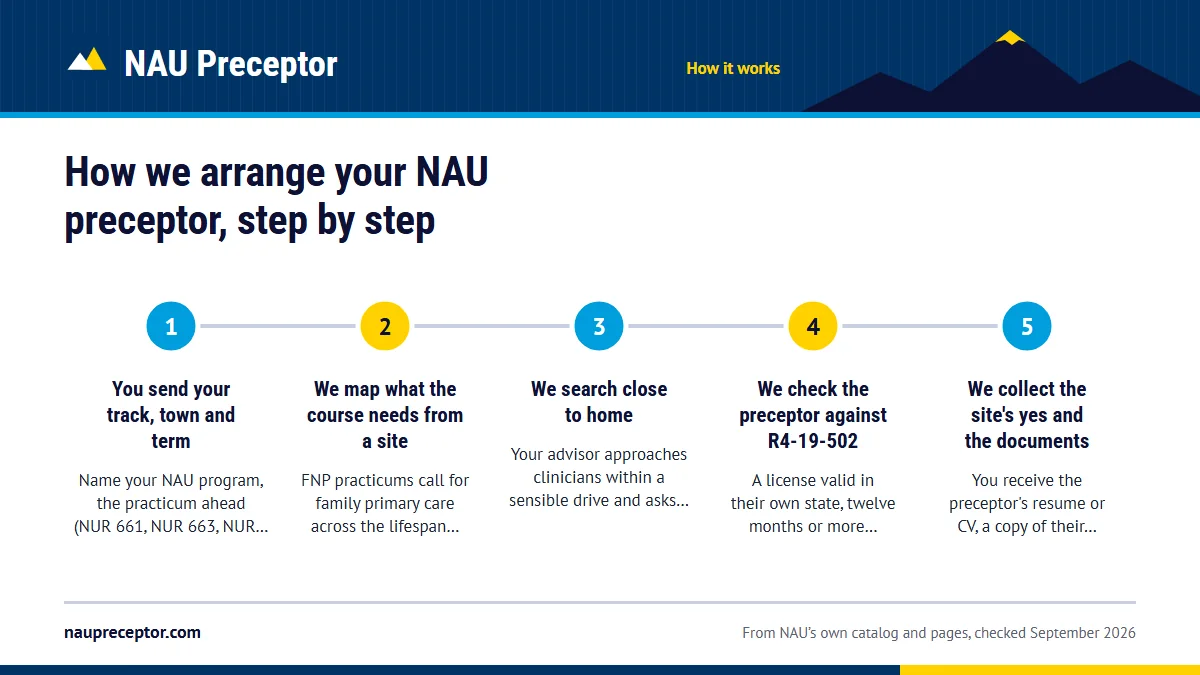 NAU Preceptor

How it works

How we arrange your NAU preceptor, step by step

1

You send your track, town and term

Name your NAU program, the practicum ahead (NUR 661, NUR 663, NUR...

2

We map what the course needs from a site

FNP practicums call for family primary care across the lifespan...

3

We search close to home

Your advisor approaches clinicians within a sensible drive and asks...

4

We check the preceptor against R4-19-502

A license valid in their own state, twelve months or more...

5

We collect the site's yes and the documents

You receive the preceptor's resume or CV, a copy of their...

naupreceptor.com

From NAU's own catalog and pages, checked September 2026